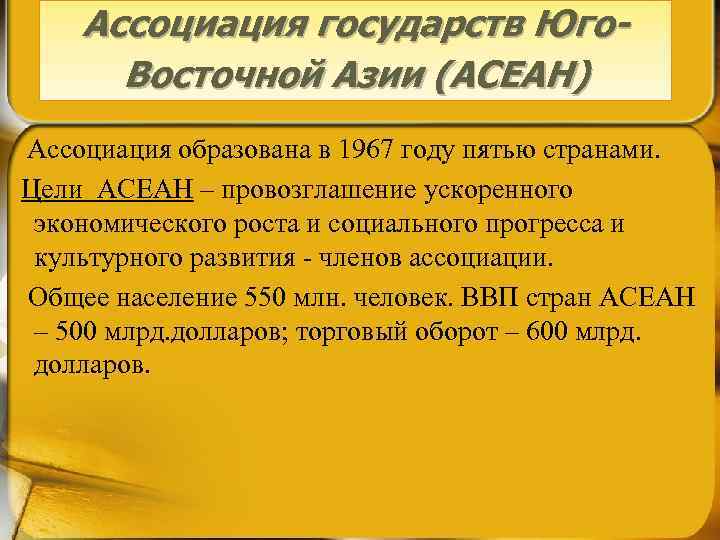 Ассоциация государств Юго-Восточной Азии (АСЕАН)

Ассоциация образована в 1967 году пятью странами.

Цели АСЕАН – провозглашение ускоренного экономического роста и социального прогресса и культурного развития - членов ассоциации.

Общее население 550 млн. человек. ВВП стран АСЕАН – 500 млрд.долларов; торговый оборот – 600 млрд. долларов.